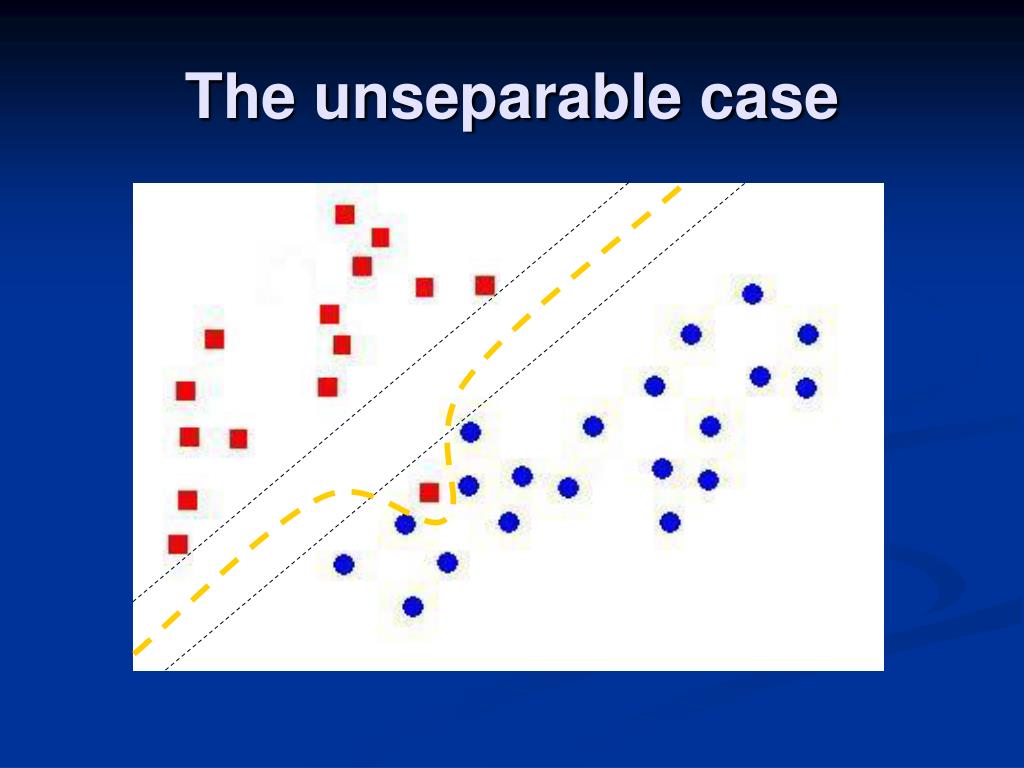 The unseparable case